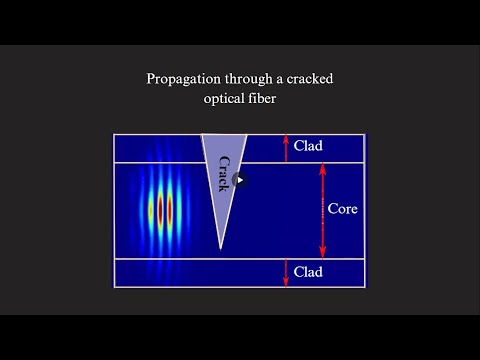 Propagation through a cracked optical fiber

Crack

Clad

Core

Clad